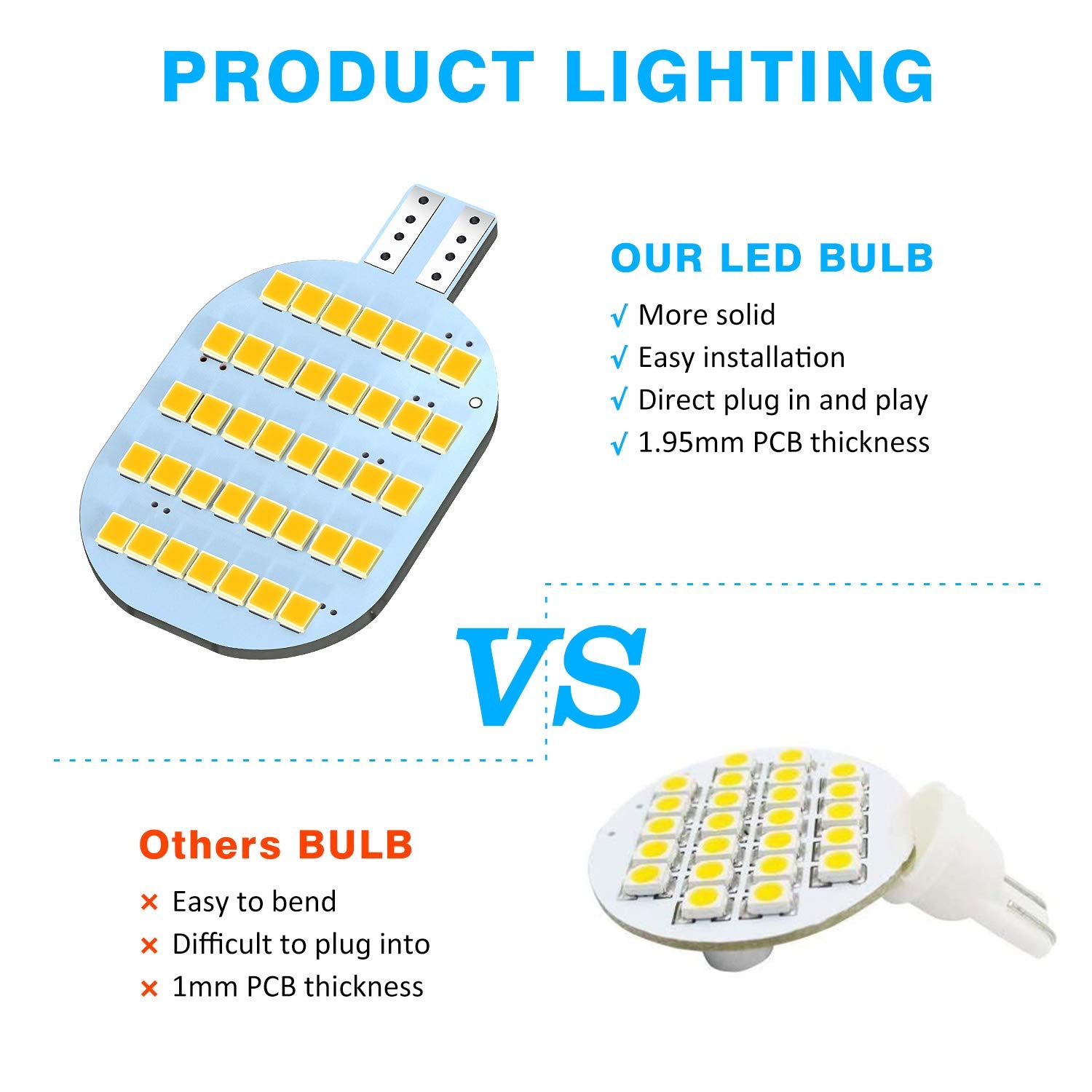 PRODUCT LIGHTING

OUR LED BULB

√ More solid
√ Easy installation
√ Direct plug in and play
√ 1.95mm PCB thickness

VS

Others BULB

× Easy to bend
× Difficult to plug into
× 1mm PCB thickness